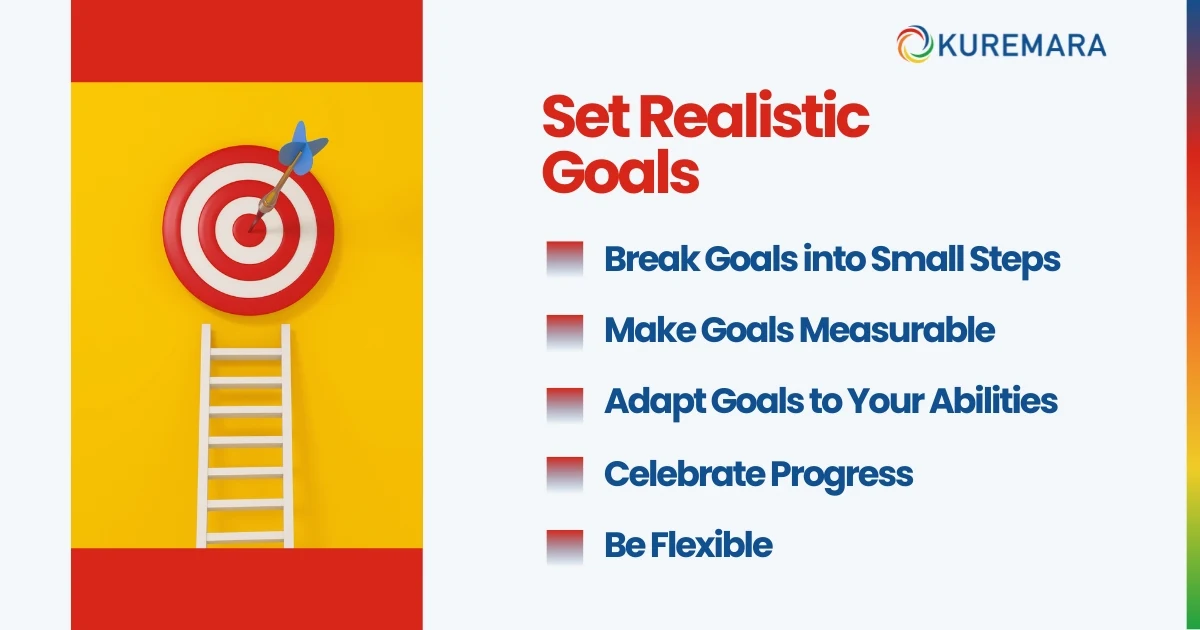 KUREMARA

Set Realistic Goals

Break Goals into Small Steps

Make Goals Measurable

Adapt Goals to Your Abilities

Celebrate Progress

Be Flexible